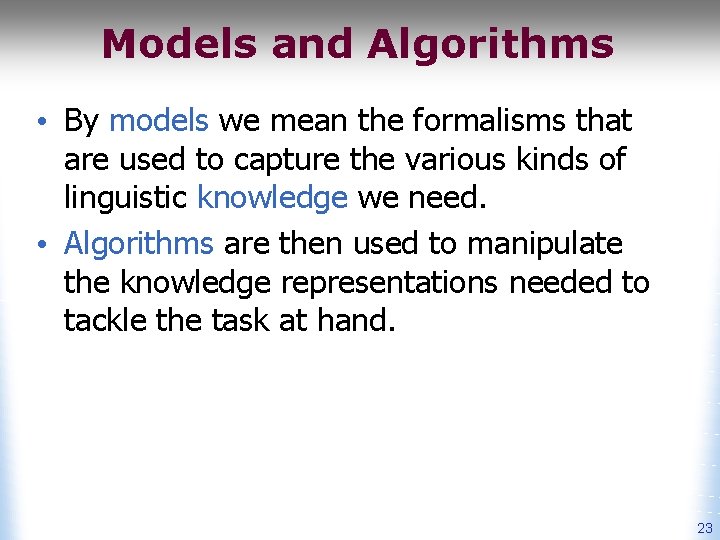 Models and Algorithms

• By models we mean the formalisms that are used to capture the various kinds of linguistic knowledge we need.

• Algorithms are then used to manipulate the knowledge representations needed to tackle the task at hand.

23